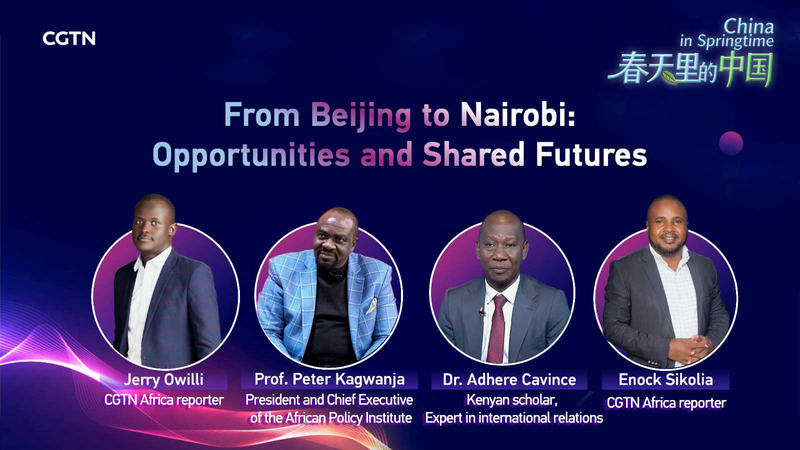 CGTN

China in Springtime
春天里的中国

From Beijing to Nairobi: Opportunities and Shared Futures

Jerry Owilli
CGTN Africa reporter

Prof. Peter Kagwanja
President and Chief Executive of the African Policy Institute

Dr. Adhere Cavince
Kenyan scholar, Expert in international relations

Enock Sikolia
CGTN Africa reporter